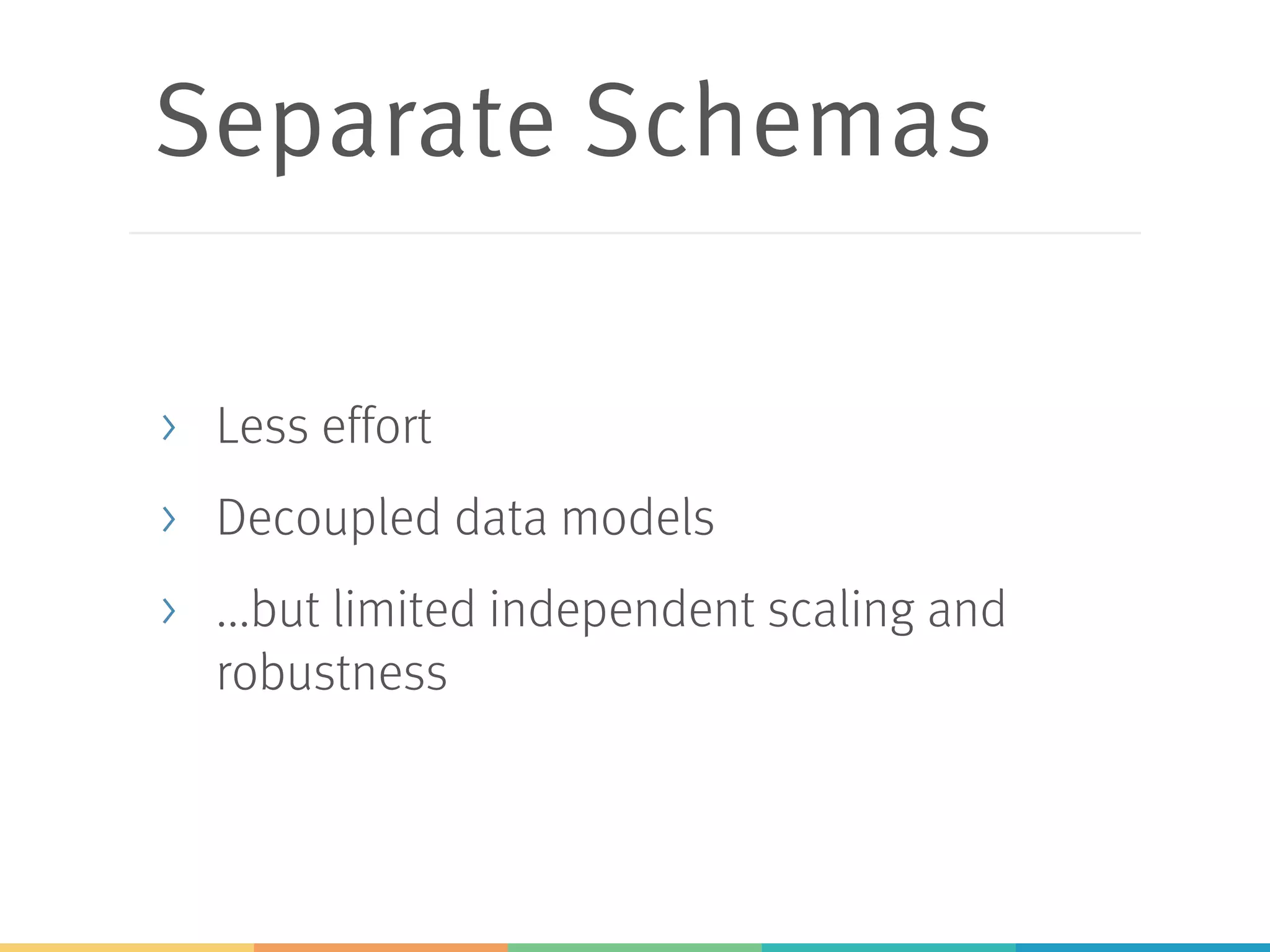 Separate Schemas

› Less effort

› Decoupled data models

› …but limited independent scaling and robustness